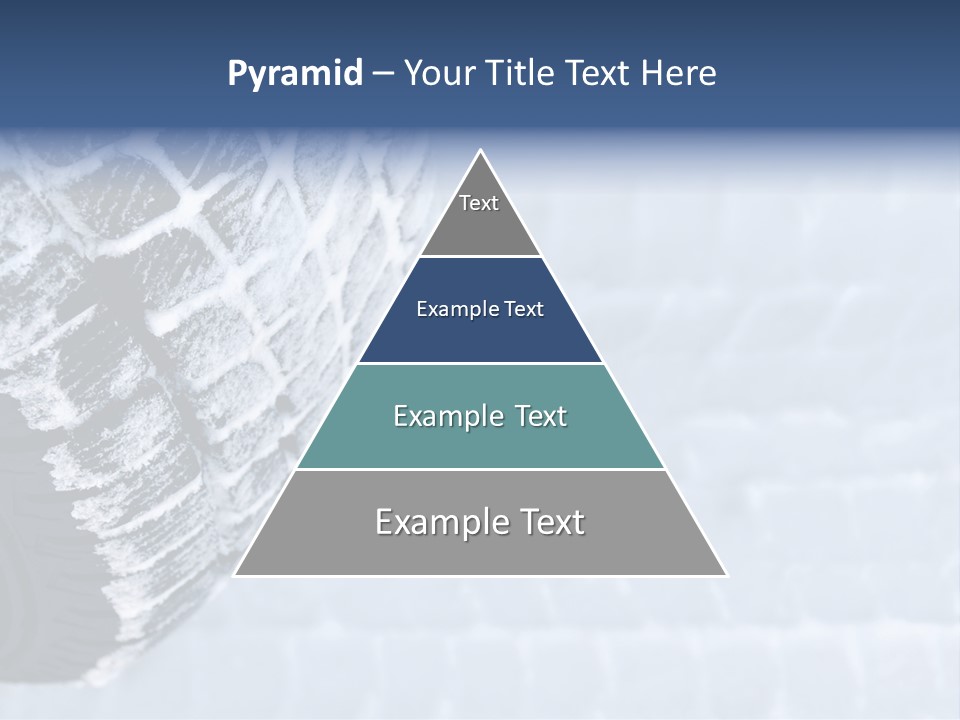 Pyramid – Your Title Text Here

Text

Example Text

Example Text

Example Text